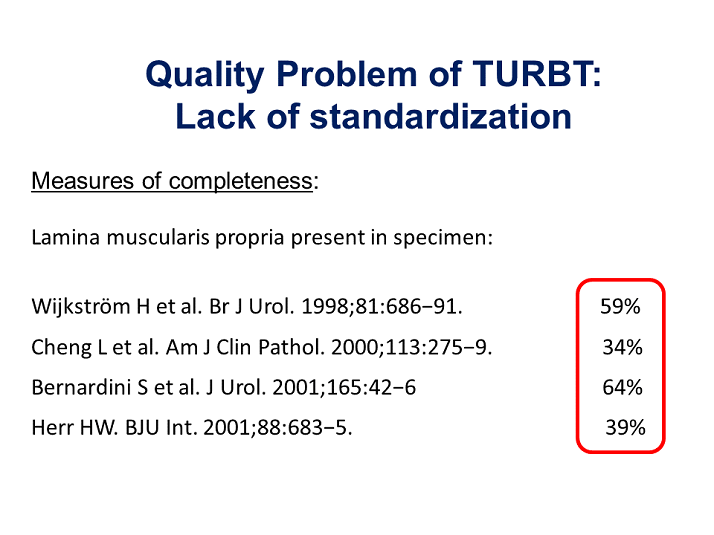 Quality Problem of TURBT:
Lack of standardization

Measures of completeness:

Lamina muscularis propria present in specimen:

Wijkström H et al. Br J Urol. 1998;81:686−91. 59%
Cheng L et al. Am J Clin Pathol. 2000;113:275−9. 34%
Bernardini S et al. J Urol. 2001;165:42−6 64%
Herr HW. BJU Int. 2001;88:683−5. 39%